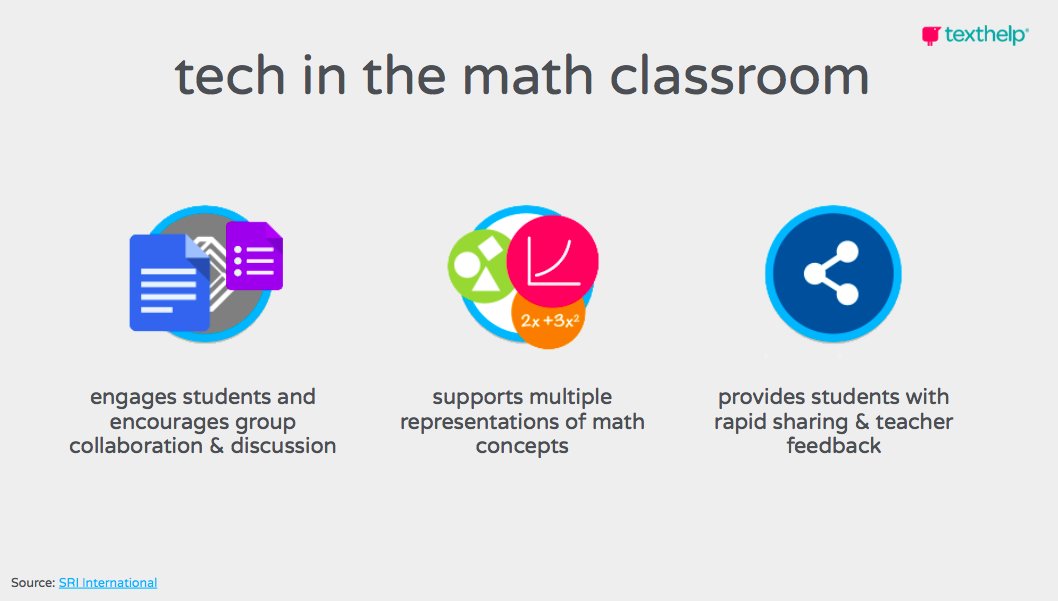 texthelp

tech in the math classroom

$2x+3x^2$

engages students and encourages group collaboration & discussion

supports multiple representations of math concepts

provides students with rapid sharing & teacher feedback

Source: SRI International